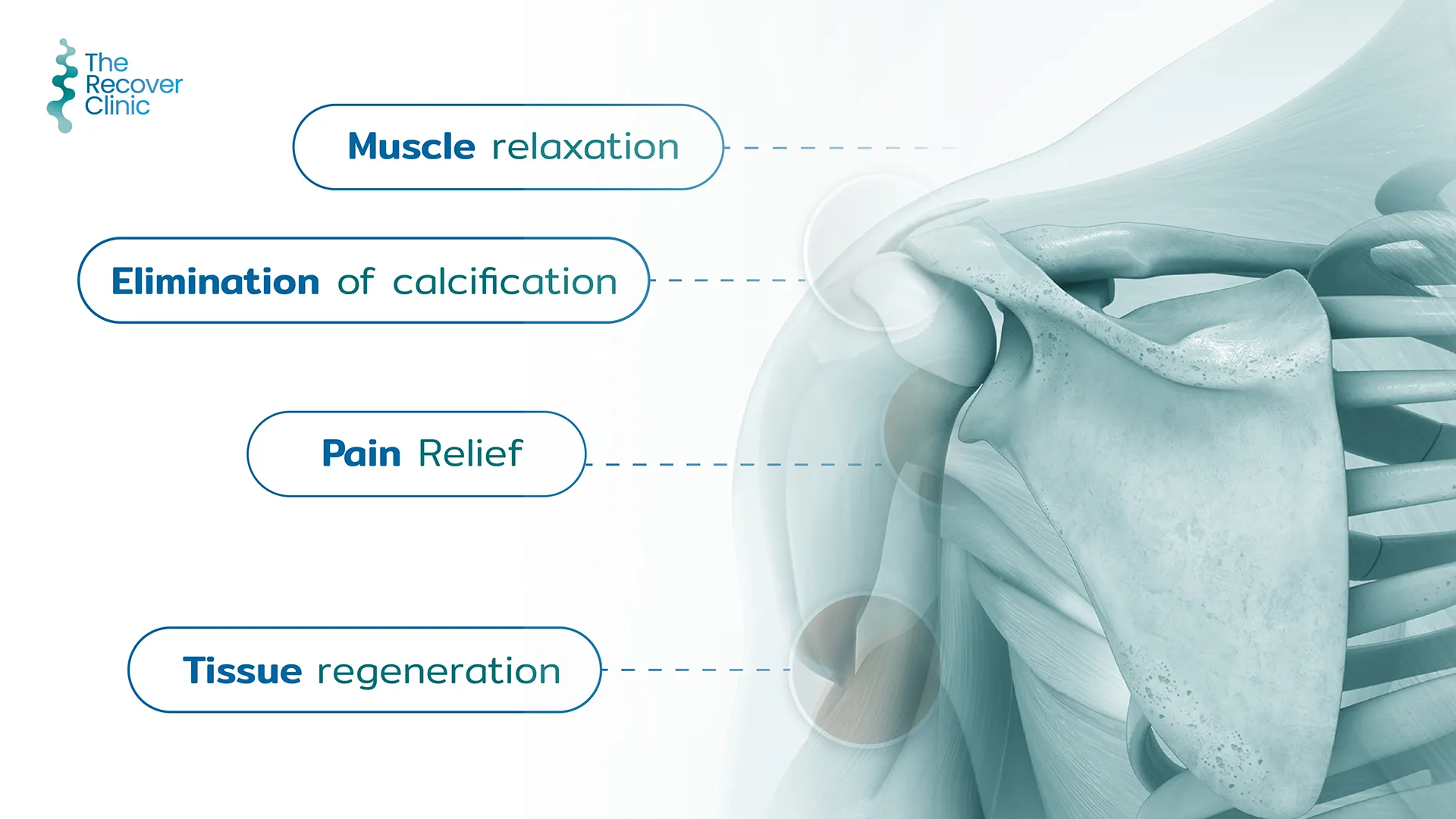 The Recover Clinic

Muscle relaxation

Elimination of calcification

Pain Relief

Tissue regeneration